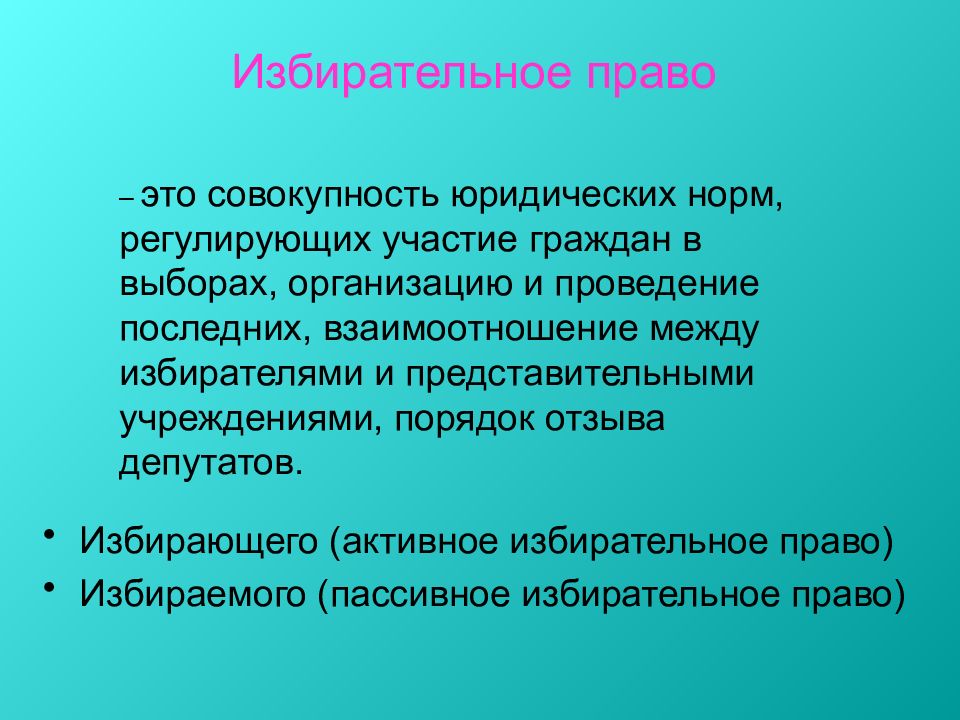 Избирательное право

– это совокупность юридических норм, регулирующих участие граждан в выборах, организацию и проведение последних, взаимоотношение между избирателями и представительными учреждениями, порядок отзыва депутатов.

• Избирающего (активное избирательное право)
• Избираемого (пассивное избирательное право)